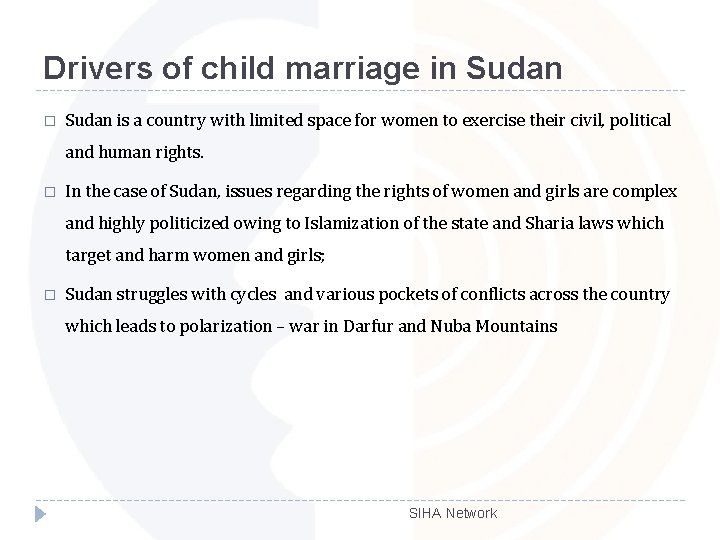 Drivers of child marriage in Sudan

□ Sudan is a country with limited space for women to exercise their civil, political and human rights.

□ In the case of Sudan, issues regarding the rights of women and girls are complex and highly politicized owing to Islamization of the state and Sharia laws which target and harm women and girls;

□ Sudan struggles with cycles and various pockets of conflicts across the country which leads to polarization – war in Darfur and Nuba Mountains

SIHA Network